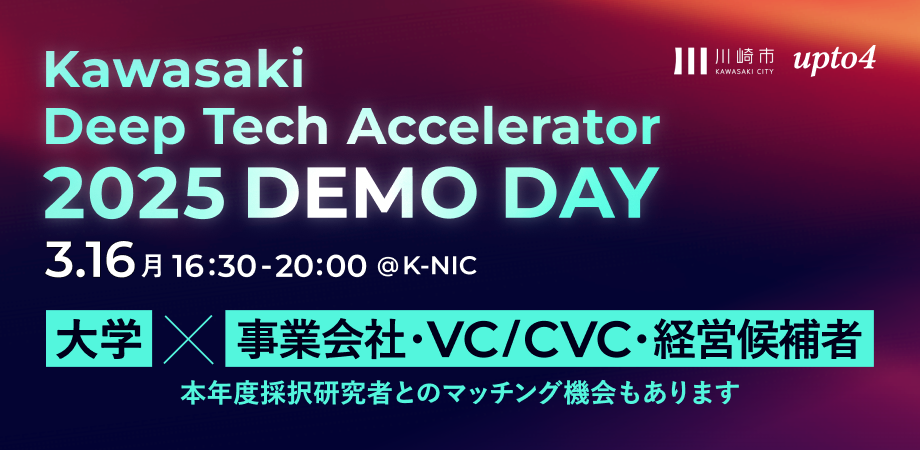 川崎市
KAWASAKI CITY
upto4

Kawasaki
Deep Tech Accelerator
2025 DEMO DAY

3.16月 16:30-20:00 @K-NIC

大学 × 事業会社・VC/CVC・経営候補者

本年度採択研究者とのマッチング機会もあります